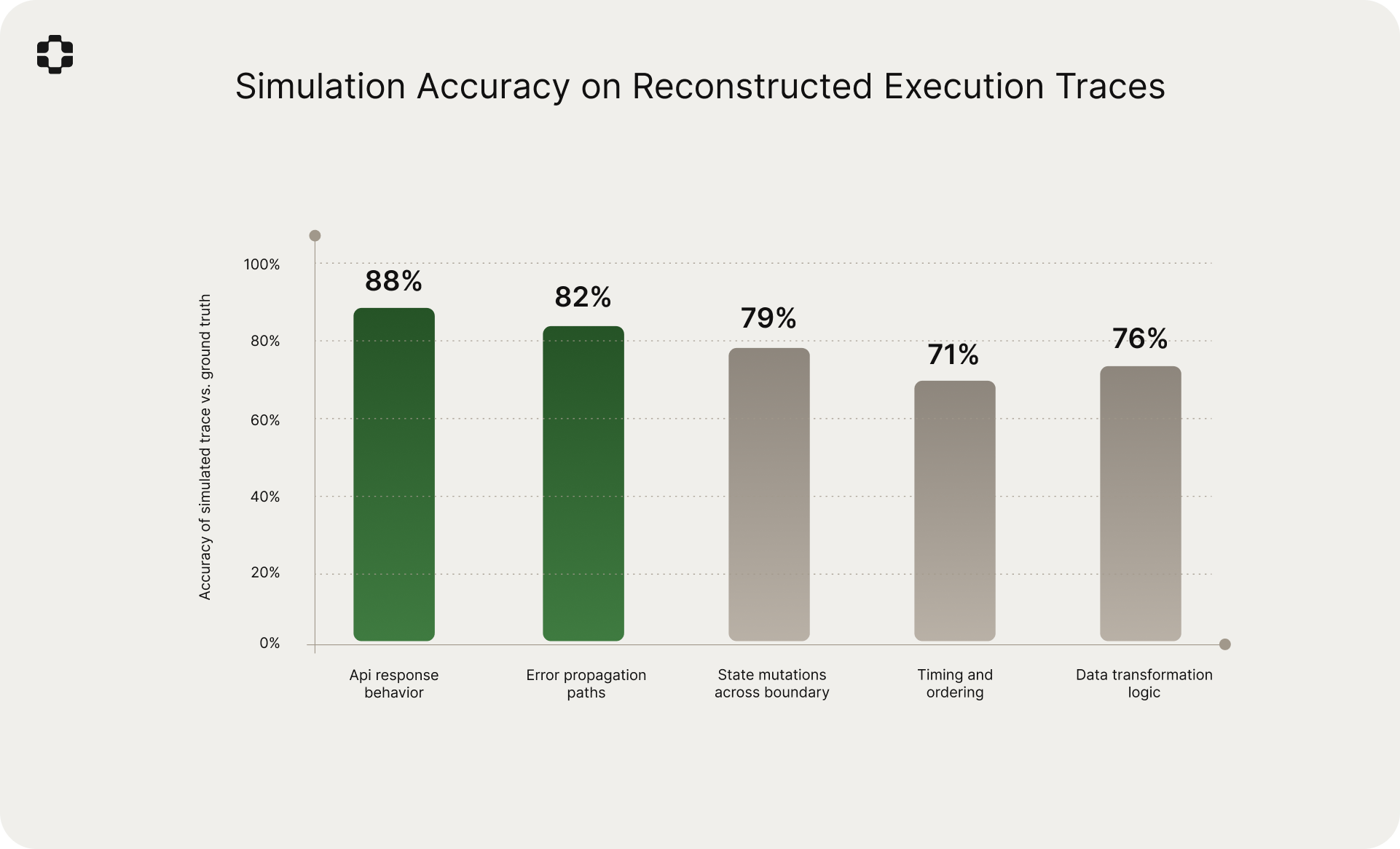 Simulation Accuracy on Reconstructed Execution Traces

Accuracy of simulated trace vs. ground truth

100%
80%
60%
40%
20%
0%

88%
82%
79%
71%
76%

Api response behavior
Error propagation paths
State mutations across boundary
Timing and ordering
Data transformation logic